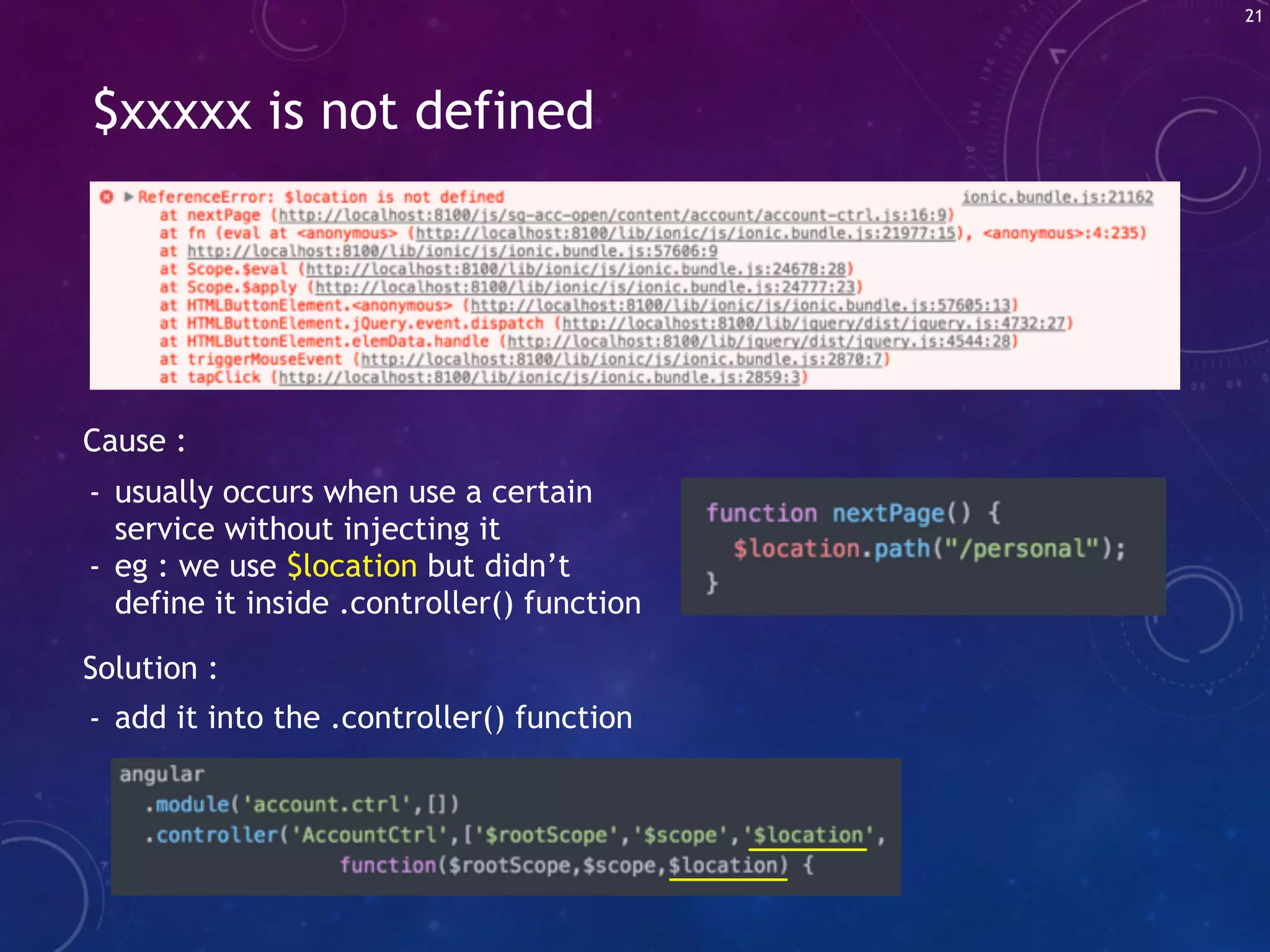 21

$xxxxx is not defined

ReferenceError: $location is not defined ionic.bundle.js:21162
at nextPage (http://localhost:8100/js/sq-acc-open/content/account/account-ctrl.js:16:9)
at fn (eval at <anonymous> (http://localhost:8100/lib/ionic/js/ionic.bundle.js:21977:15), <anonymous>:4:235)
at http://localhost:8100/lib/ionic/js/ionic.bundle.js:57606:9
at Scope.$eval (http://localhost:8100/lib/ionic/js/ionic.bundle.js:24678:28)
at Scope.$apply (http://localhost:8100/lib/ionic/js/ionic.bundle.js:24777:23)
at HTMLButtonElement.<anonymous> (http://localhost:8100/lib/ionic/js/ionic.bundle.js:57605:13)
at HTMLButtonElement.jQuery.event.dispatch (http://localhost:8100/lib/jquery/dist/jquery.js:4732:27)
at HTMLButtonElement.elemData.handle (http://localhost:8100/lib/jquery/dist/jquery.js:4544:28)
at triggerMouseEvent (http://localhost:8100/lib/ionic/js/ionic.bundle.js:2870:7)
at tapClick (http://localhost:8100/lib/ionic/js/ionic.bundle.js:2859:3)

Cause :

- usually occurs when use a certain service without injecting it
- eg : we use $location but didn’t define it inside .controller() function

function nextPage() {
  $location.path("/personal");
}

Solution :

- add it into the .controller() function

angular
  .module('account.ctrl',[])
  .controller('AccountCtrl',['$rootScope','$scope','$location',
                function($rootScope,$scope,$location) {